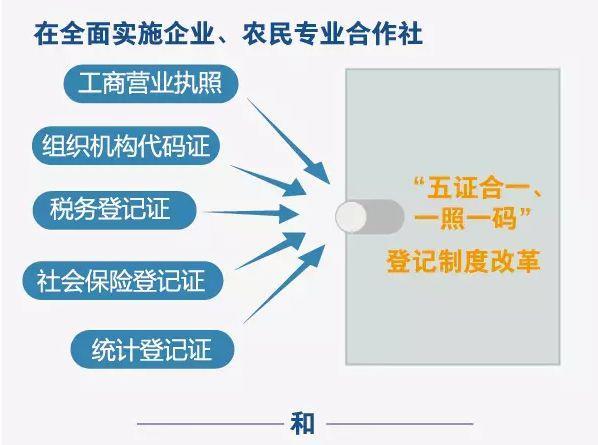 在全面实施企业、农民专业合作社

工商营业执照

组织机构代码证

税务登记证

社会保险登记证

统计登记证

“五证合一、一照一码”登记制度改革

和